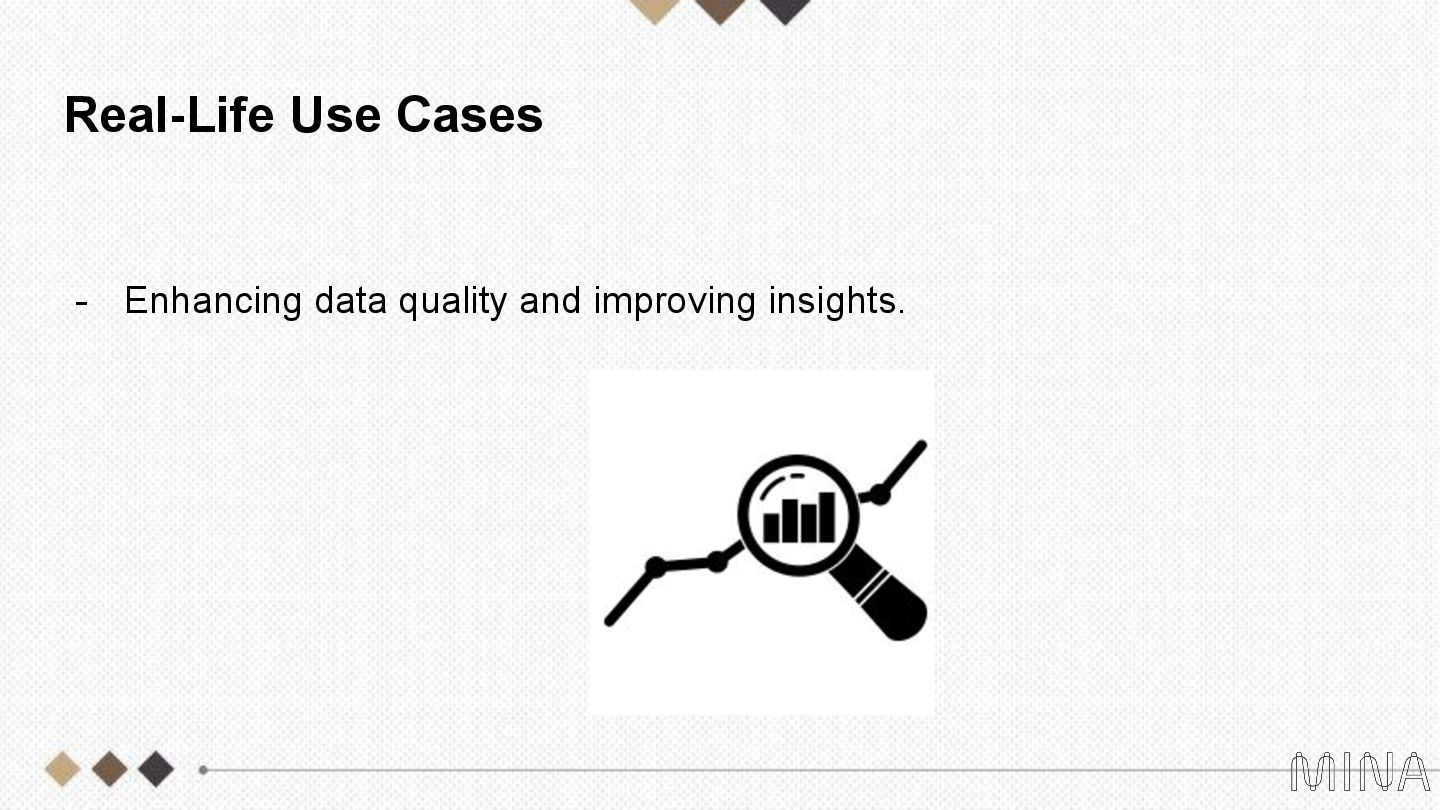 Real-Life Use Cases

- Enhancing data quality and improving insights.

MINA